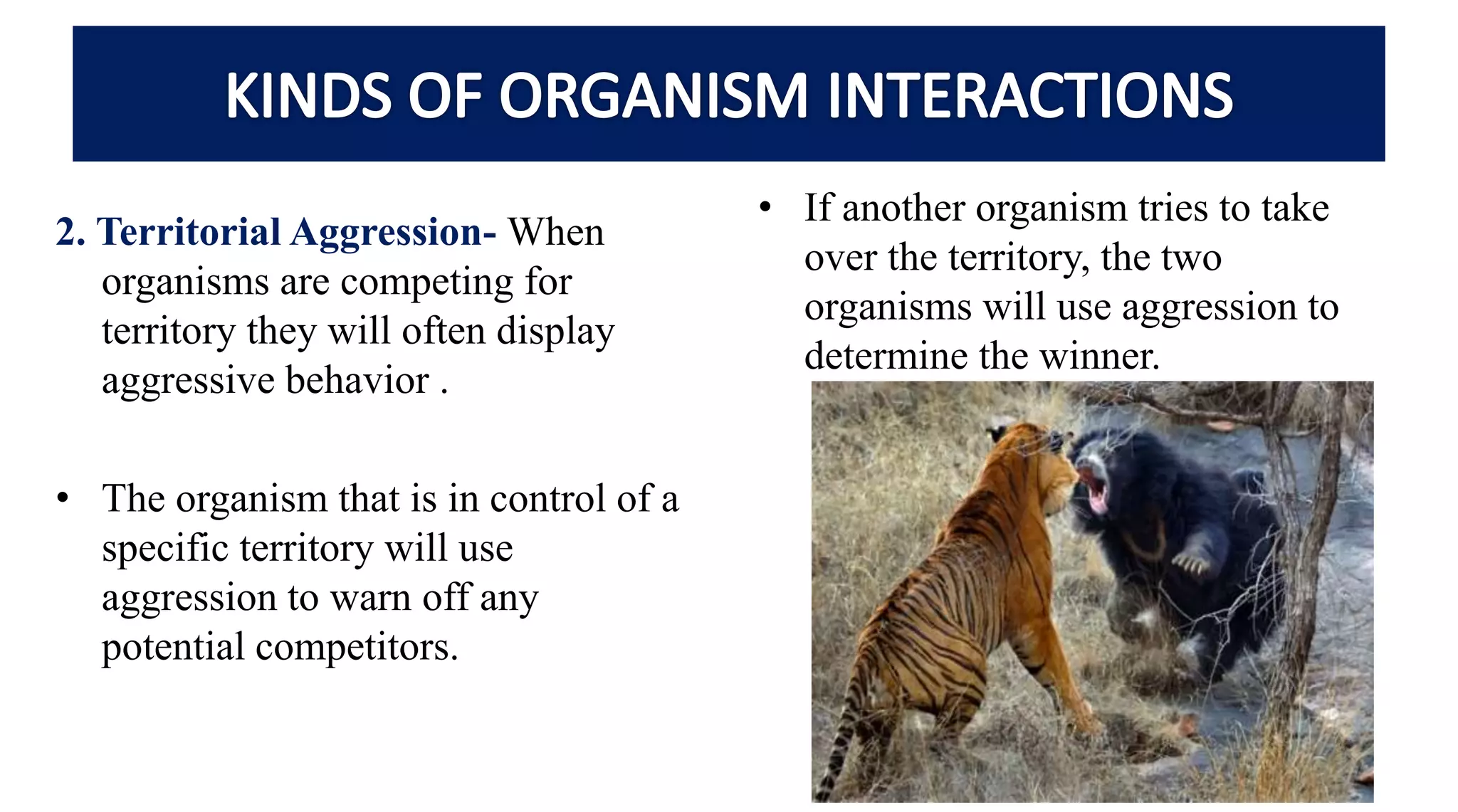 KINDS OF ORGANISM INTERACTIONS

2. Territorial Aggression- When organisms are competing for territory they will often display aggressive behavior .

• The organism that is in control of a specific territory will use aggression to warn off any potential competitors.

• If another organism tries to take over the territory, the two organisms will use aggression to determine the winner.